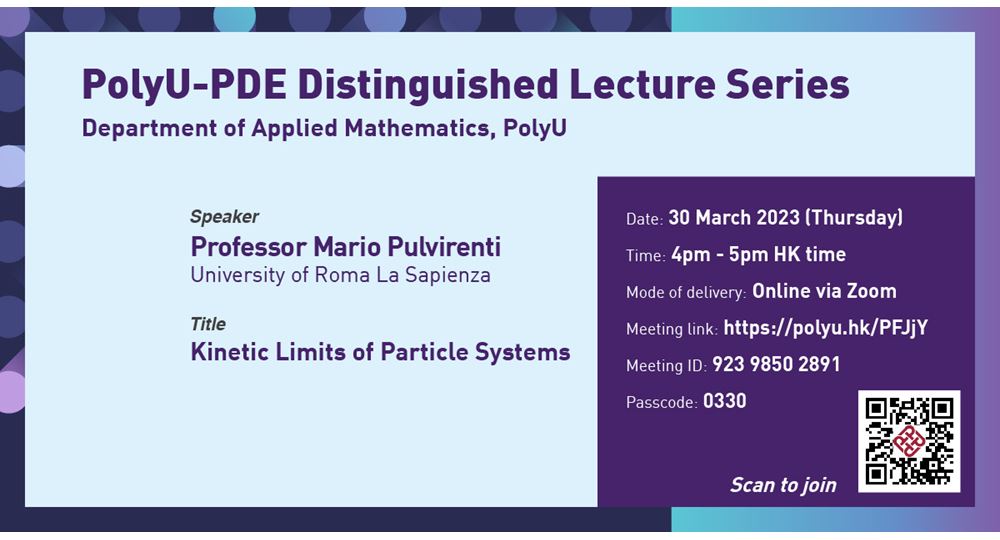 PolyU-PDE Distinguished Lecture Series
Department of Applied Mathematics, PolyU

Speaker
Professor Mario Pulvirenti
University of Roma La Sapienza

Title
Kinetic Limits of Particle Systems

Date: 30 March 2023 (Thursday)
Time: 4pm - 5pm HK time
Mode of delivery: Online via Zoom
Meeting link: https://polyu.hk/PFJjY
Meeting ID: 923 9850 2891
Passcode: 0330

Scan to join